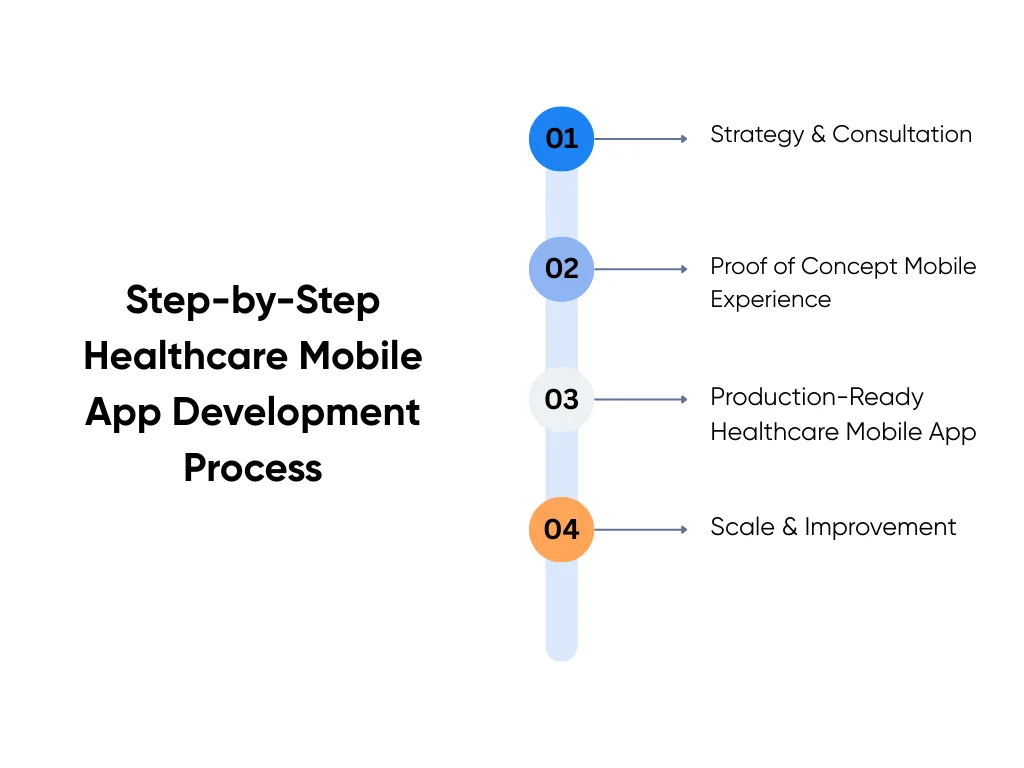 Step-by-Step Healthcare Mobile App Development Process

01 Strategy & Consultation

02 Proof of Concept Mobile Experience

03 Production-Ready Healthcare Mobile App

04 Scale & Improvement